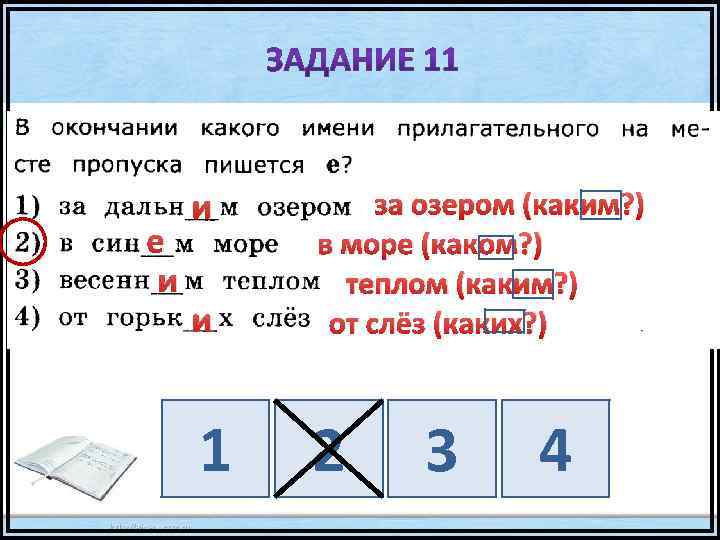 ЗАДАНИЕ 11

В окончании какого имени прилагательного на месте пропуска пишется **е**?

1) за дальн_и_м озером за озером (каким?)
2) в син_е_м море в море (каком?)
3) весенн_и_м теплом теплом (каким?)
4) от горьк_и_х слёз от слёз (каких?)

1 2 3 4